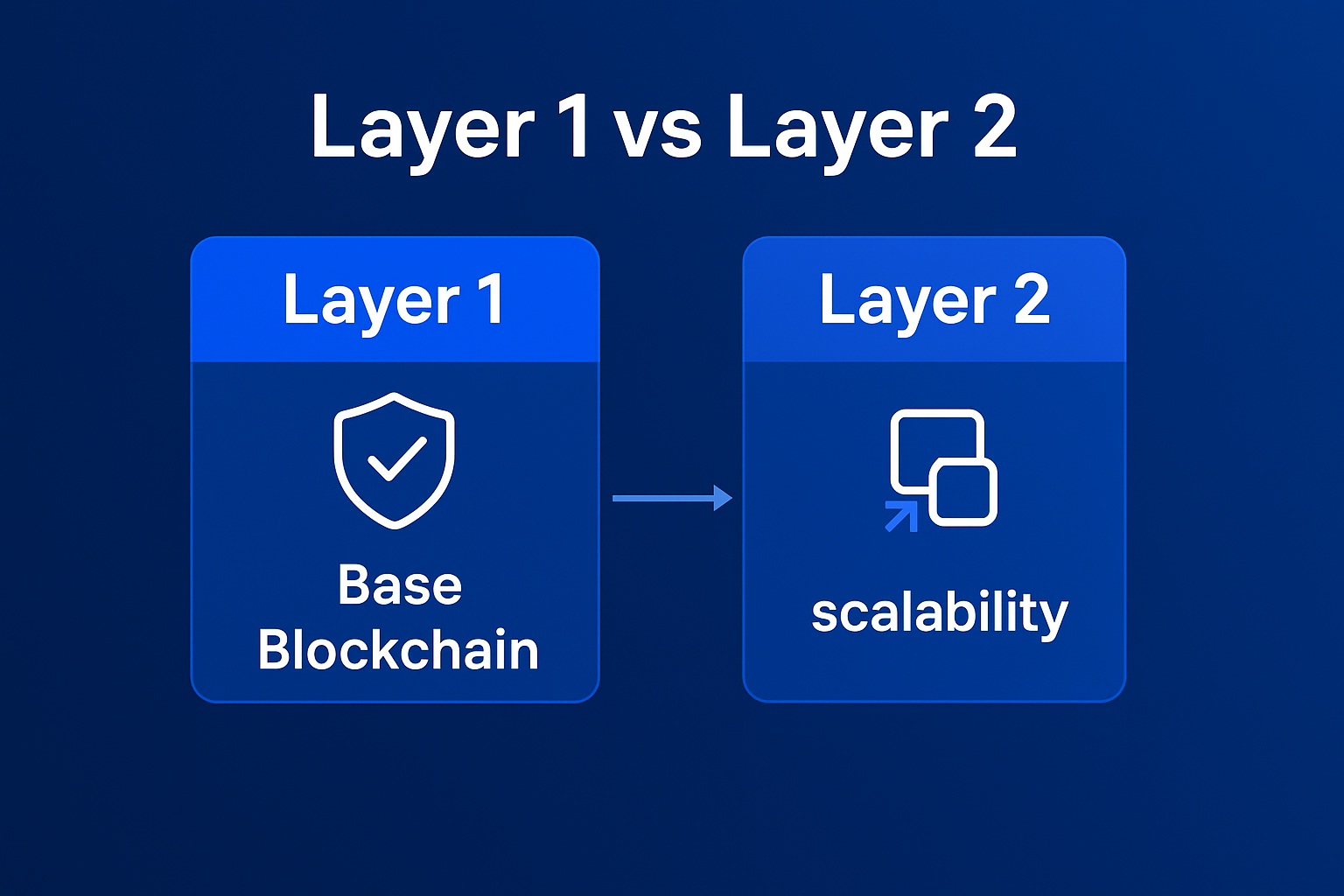 Layer 1 vs Layer 2

Layer 1

Base Blockchain

Layer 2

scalability